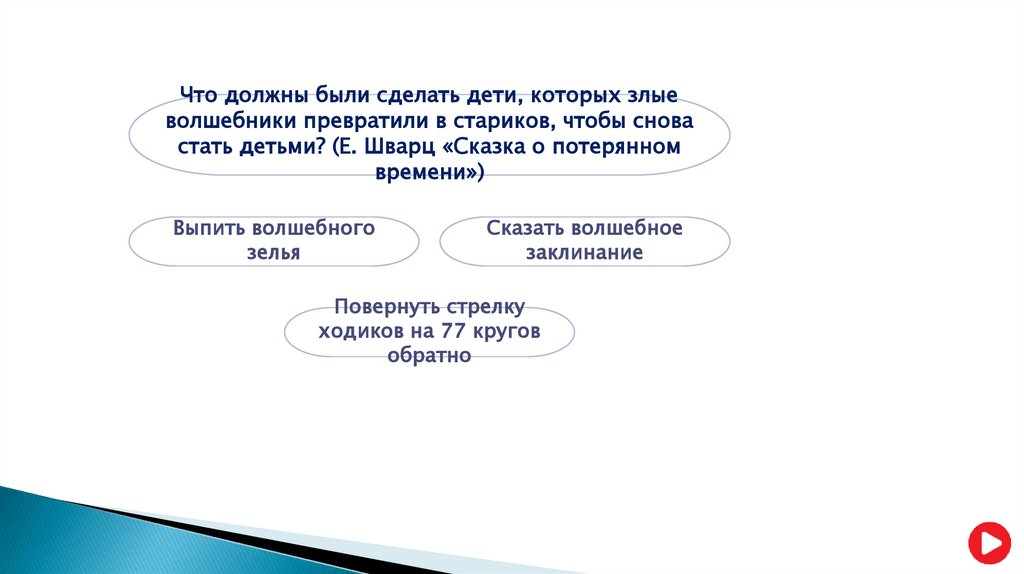 Что должны были сделать дети, которых злые волшебники превратили в стариков, чтобы снова стать детьми? (Е. Шварц «Сказка о потерянном времени»)

Выпить волшебного зелья

Сказать волшебное заклинание

Повернуть стрелку ходиков на 77 кругов обратно